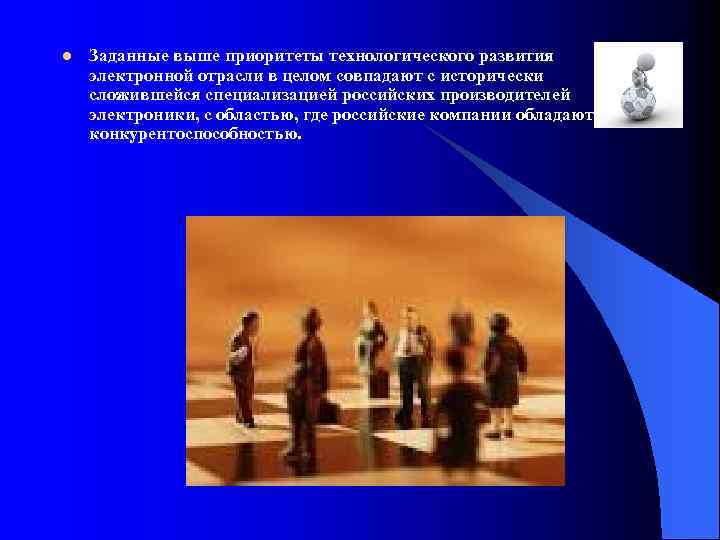 Заданные выше приоритеты технологического развития электронной отрасли в целом совпадают с исторически сложившейся специализацией российских производителей электроники, с областью, где российские компании обладают конкурентоспособностью.